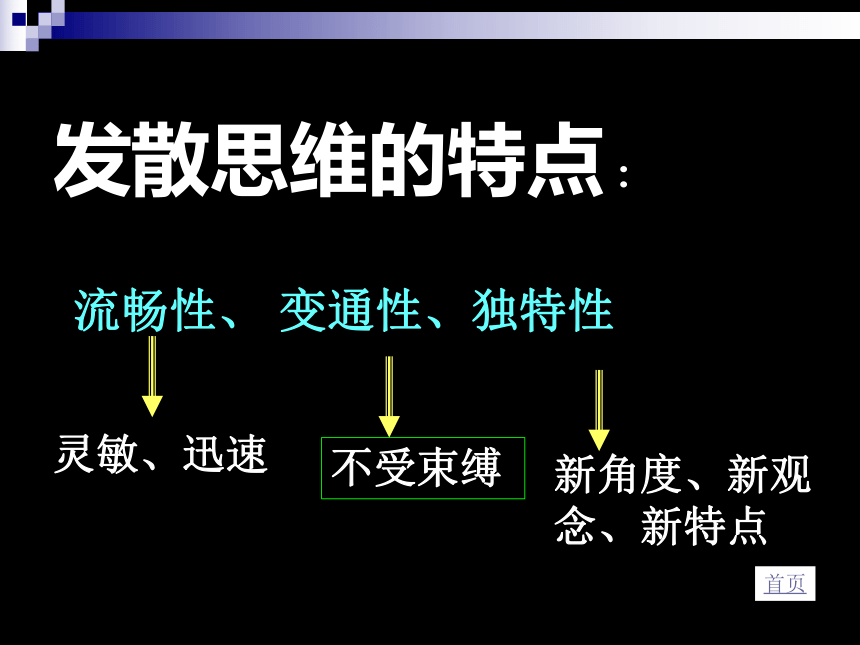 发散思维的特点：

流畅性、 变通性、独特性

灵敏、迅速

不受束缚

新角度、新观念、新特点

首页